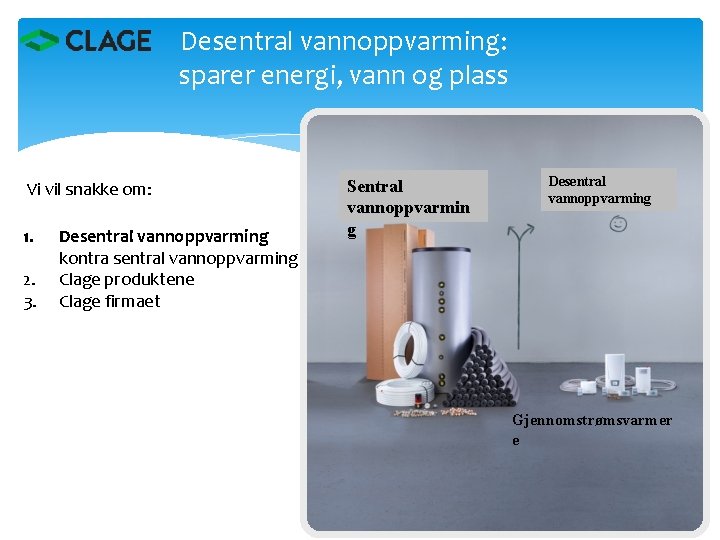 CLAGE

Desentral vannoppvarming: sparer energi, vann og plass

Vi vil snakke om:

1. Desentral vannoppvarming kontra sentral vannoppvarming
2. Clage produktene
3. Clage firmaet

Sentral vannoppvarming

Desentral vannoppvarming

Gjennomstrømsvarmere